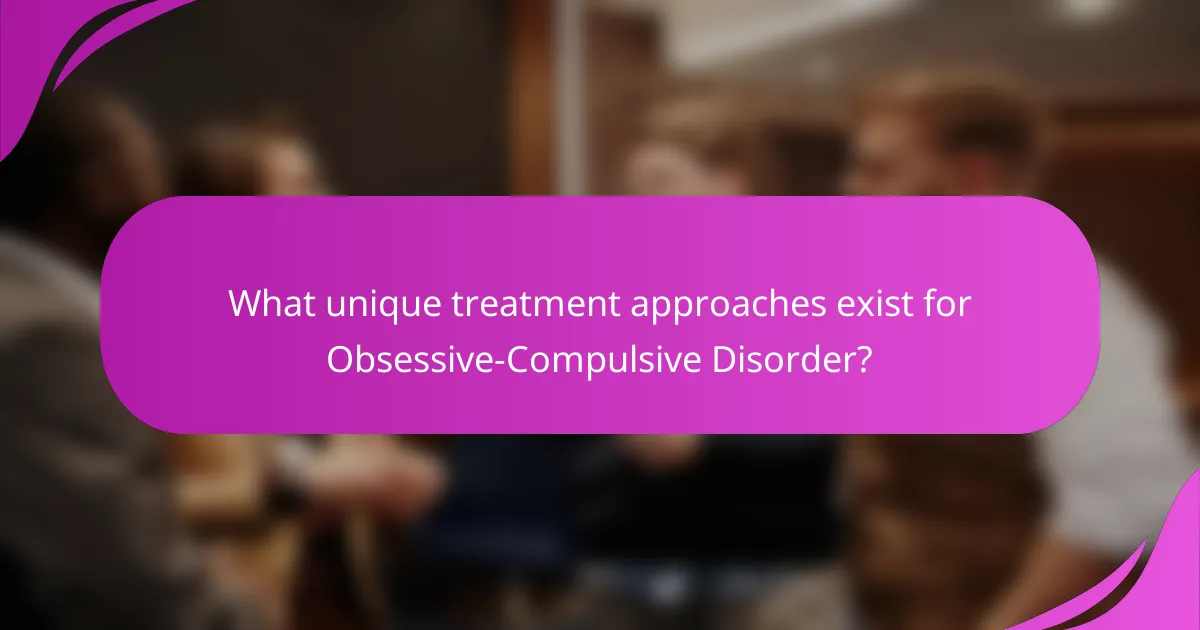 What unique treatment approaches exist for Obsessive-Compulsive Disorder?